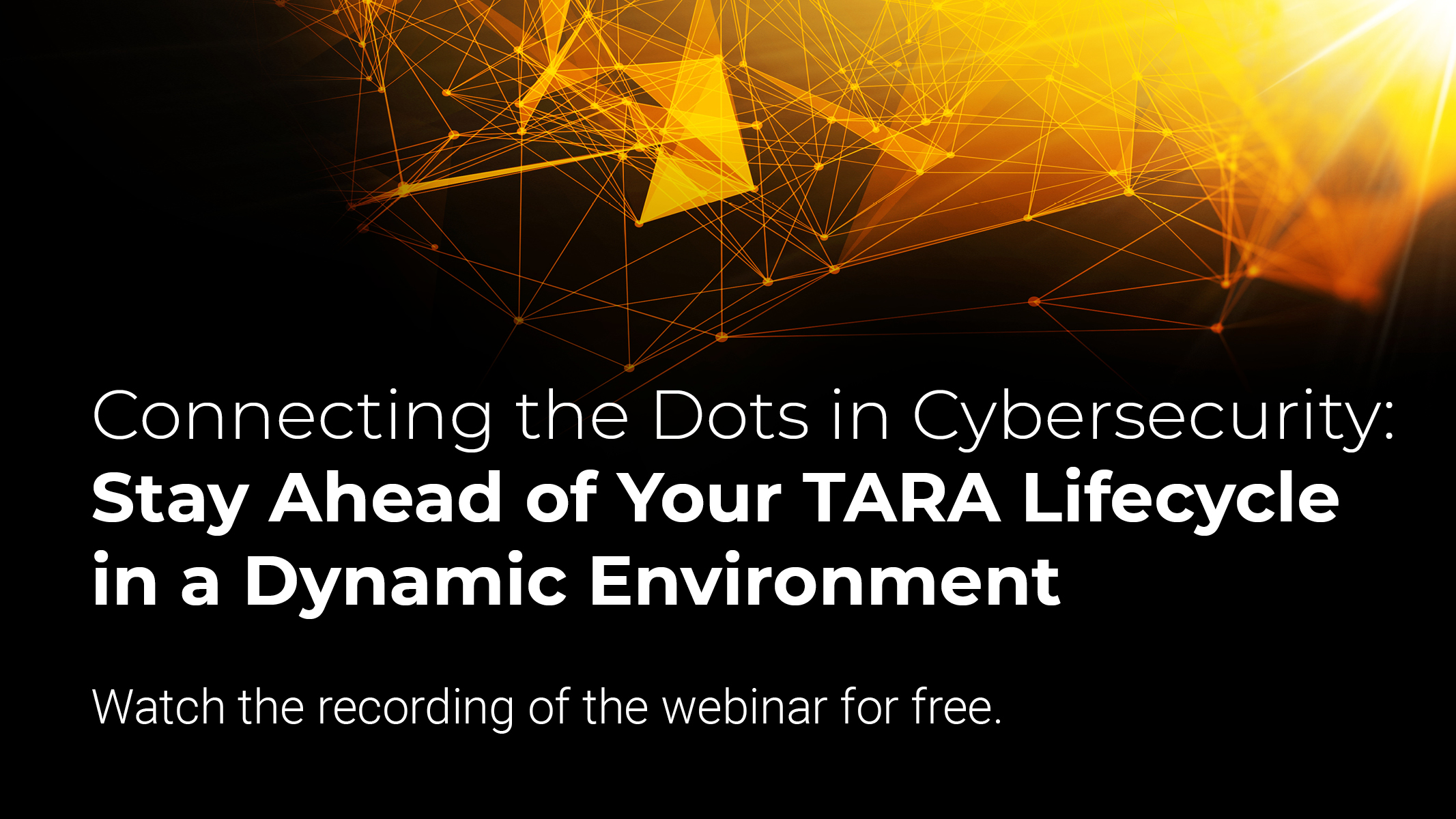 Connecting the Dots in Cybersecurity:
Stay Ahead of Your TARA Lifecycle in a Dynamic Environment

Watch the recording of the webinar for free.